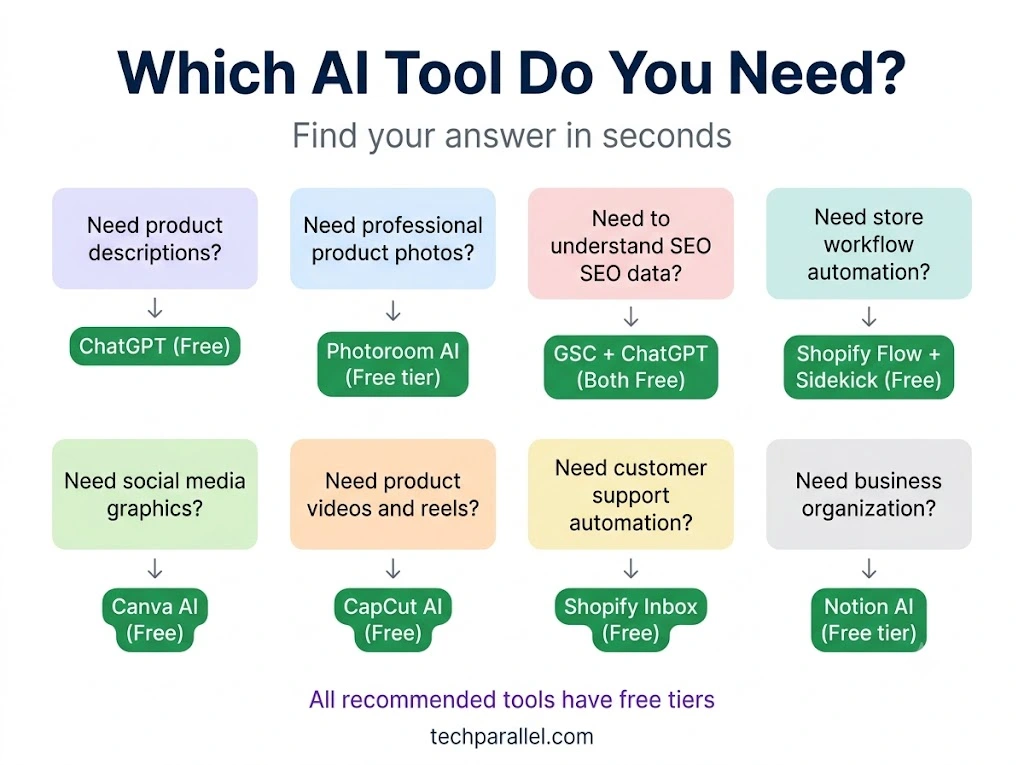 Which AI Tool Do You Need?

Find your answer in seconds

Need product descriptions?

↓

ChatGPT (Free)

Need professional product photos?

↓

Photoroom AI (Free tier)

Need to understand SEO SEO data?

↓

GSC + ChatGPT (Both Free)

Need store workflow automation?

↓

Shopify Flow + Sidekick (Free)

Need social media graphics?

↓

Canva AI (Free)

Need product videos and reels?

↓

CapCut AI (Free)

Need customer support automation?

↓

Shopify Inbox (Free)

Need business organization?

↓

Notion AI (Free tier)

All recommended tools have free tiers

techparallel.com